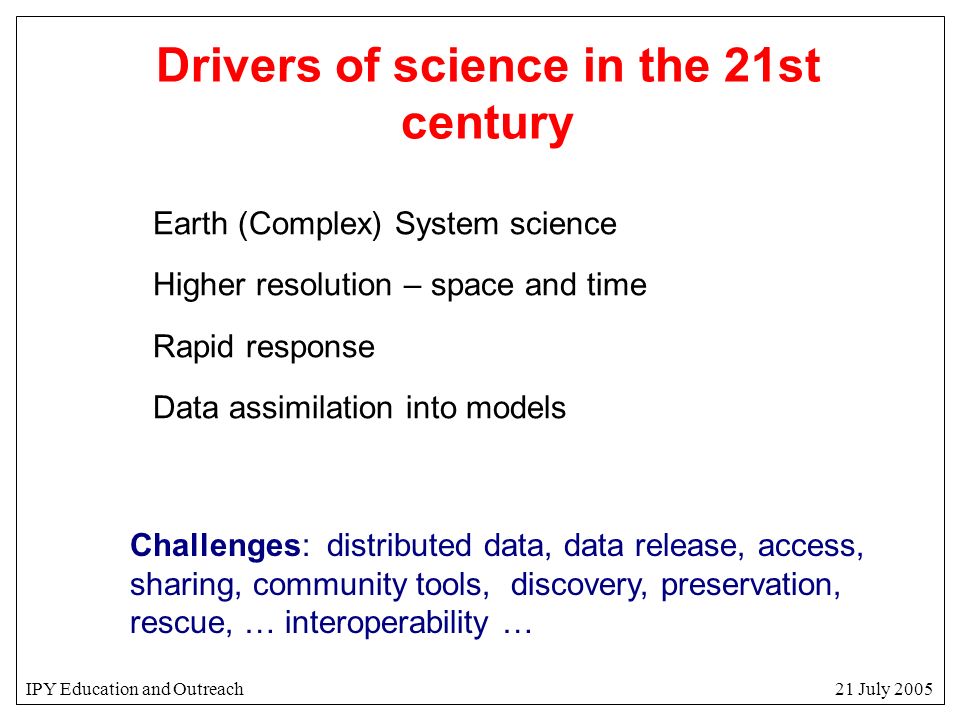 Drivers of science in the 21st century

Earth (Complex) System science

Higher resolution – space and time

Rapid response

Data assimilation into models

Challenges: distributed data, data release, access, sharing, community tools, discovery, preservation, rescue, … interoperability …

IPY Education and Outreach

21 July 2005